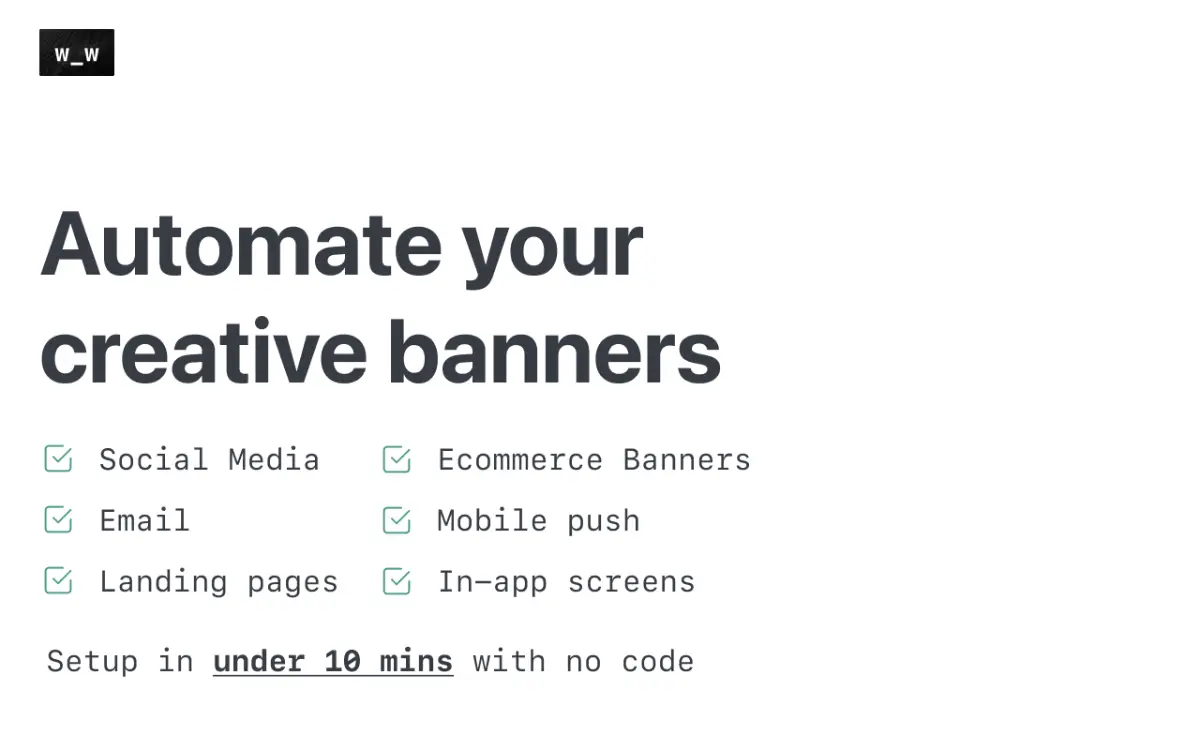 W_W

Automate your creative banners

Social Media
Email
Landing pages

Ecommerce Banners
Mobile push
In-app screens

Setup in under 10 mins with no code